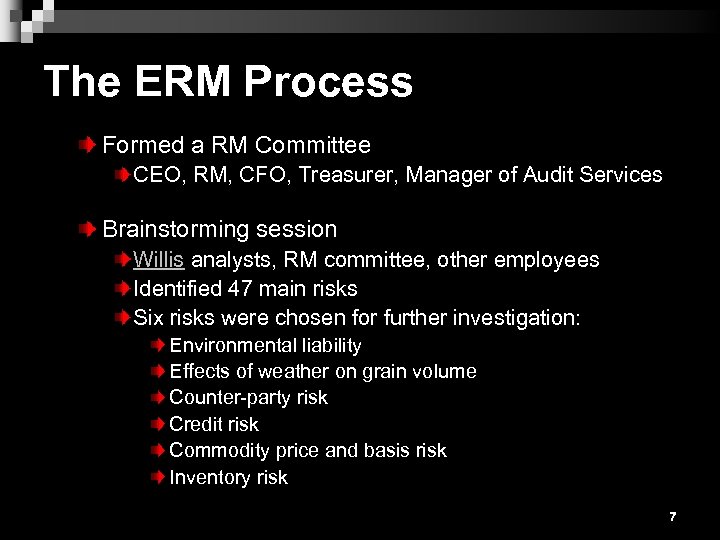 The ERM Process

Formed a RM Committee

CEO, RM, CFO, Treasurer, Manager of Audit Services

Brainstorming session

Willis analysts, RM committee, other employees

Identified 47 main risks

Six risks were chosen for further investigation:

Environmental liability

Effects of weather on grain volume

Counter-party risk

Credit risk

Commodity price and basis risk

Inventory risk

7